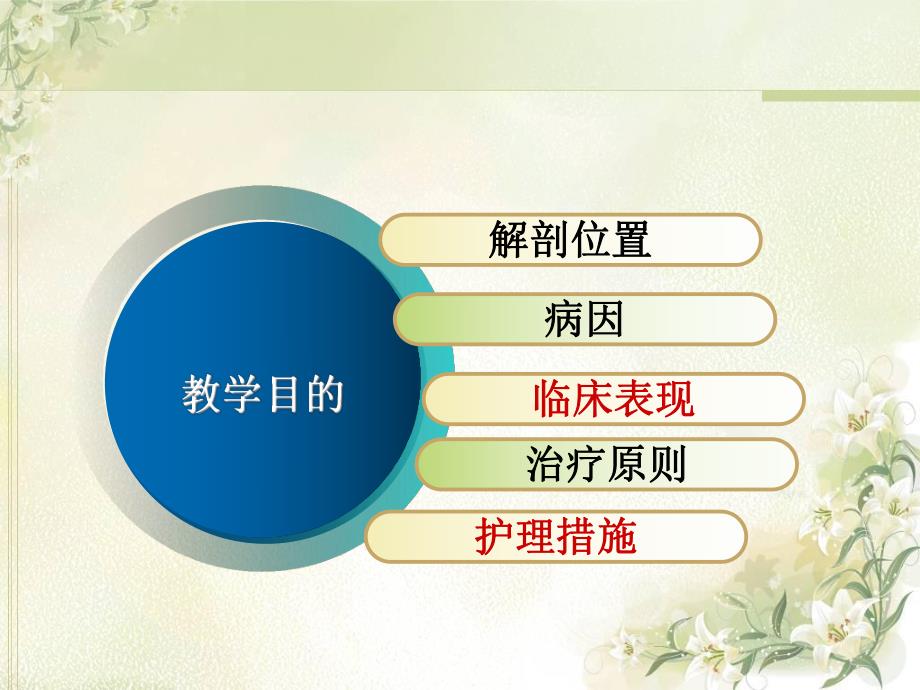 教学目的

解剖位置

病因

临床表现

治疗原则

护理措施